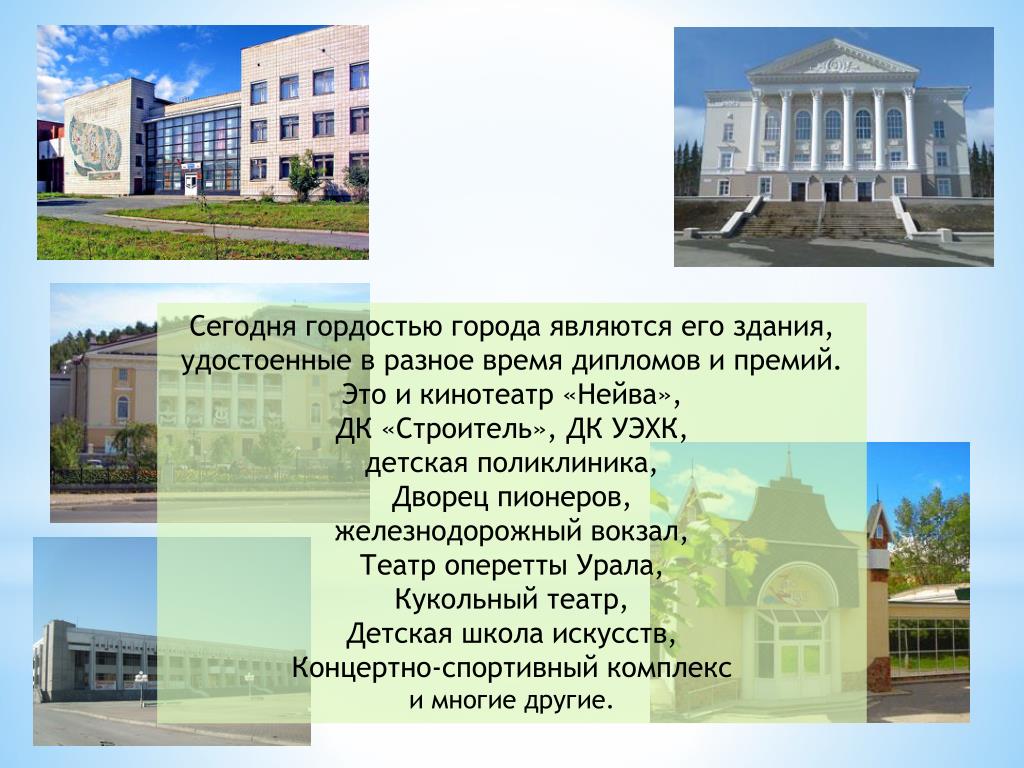 Сегодня гордостью города являются его здания, удостоенные в разное время дипломов и премий.
Это и кинотеатр «Нейва»,
ДК «Строитель», ДК УЭХК,
детская поликлиника,
Дворец пионеров,
железнодорожный вокзал,
Театр оперетты Урала,
Кукольный театр,
Детская школа искусств,
Концертно-спортивный комплекс
и многие другие.